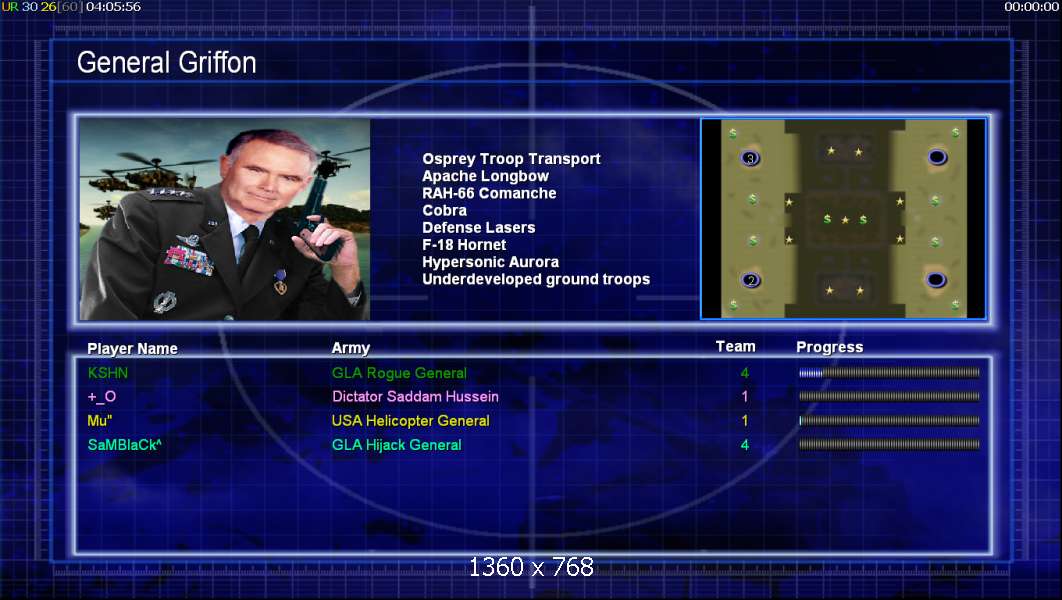 UR 30 26[60] 04:05:56

00:00:00

General Griffon

Osprey Troop Transport
Apache Longbow
RAH-66 Comanche
Cobra
Defense Lasers
F-18 Hornet
Hypersonic Aurora
Underdeveloped ground troops

3

2

| Player Name | Army | Team | Progress |
|---|---|---|---|
| KSHN | GLA Rogue General | 4 | |
| +_O | Dictator Saddam Hussein | 1 | |
| Mu" | USA Helicopter General | 1 | |
| SaMBlaCk^ | GLA Hijack General | 4 | |

1360 x 768